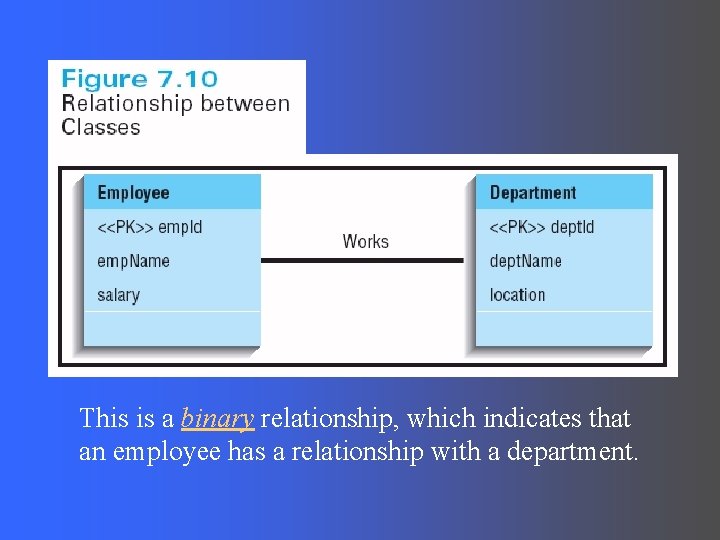 Figure 7.10
Relationship between Classes

Employee
<<PK>> empId
empName
salary

Works

Department
<<PK>> deptId
deptName
location

This is a binary relationship, which indicates that an employee has a relationship with a department.